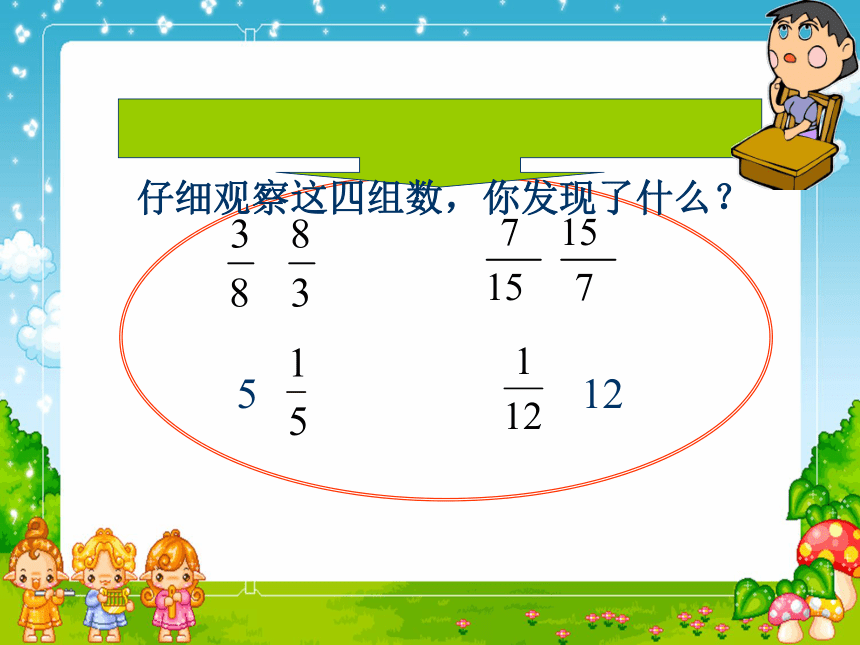 仔细观察这四组数，你发现了什么？

$\frac{3}{8}$ $\frac{8}{3}$ $\frac{7}{15}$ $\frac{15}{7}$

$5$ $\frac{1}{5}$ $\frac{1}{12}$ $12$